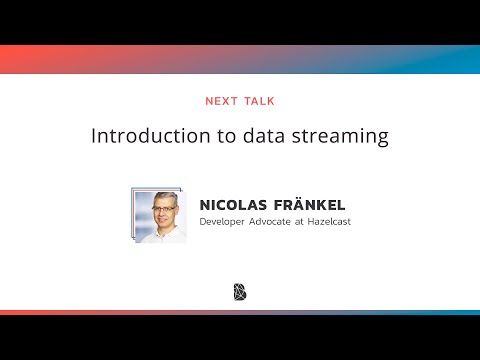 NEXT TALK

Introduction to data streaming

NICOLAS FRÄNKEL
Developer Advocate at Hazelcast